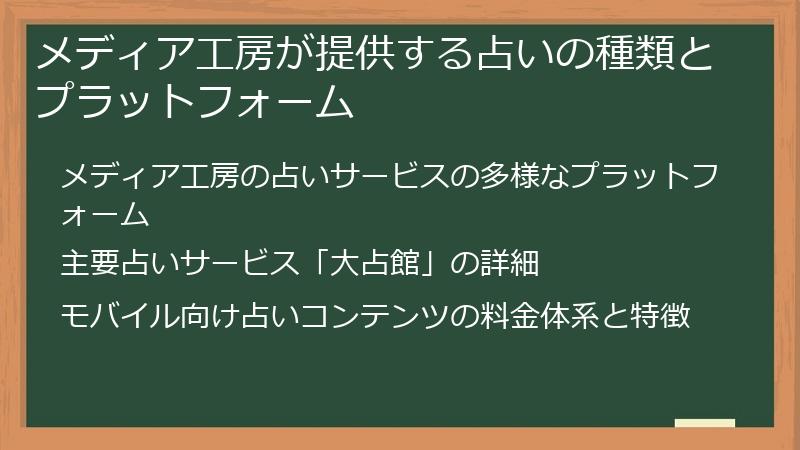 メディア工房が提供する占いの種類とプラットフォーム

メディア工房の占いサービスの多様なプラットフォーム

主要占いサービス「大占館」の詳細

モバイル向け占いコンテンツの料金体系と特徴